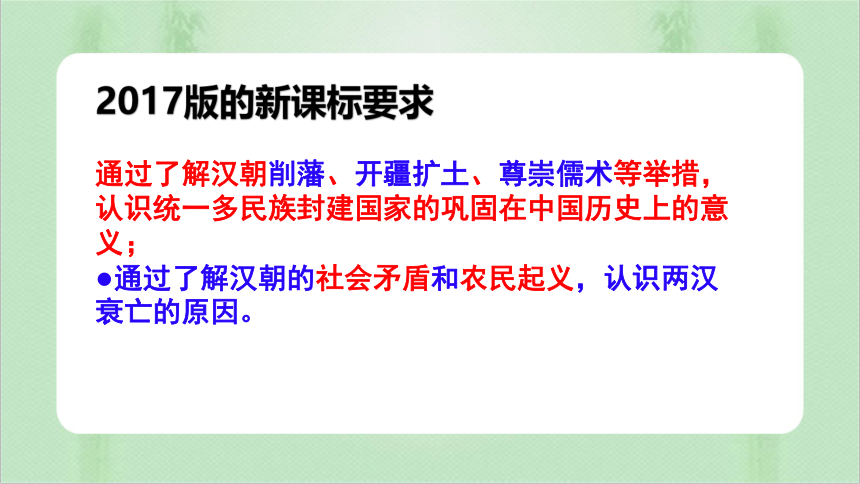 2017版的新课标要求

通过了解汉朝削藩、开疆扩土、尊崇儒术等举措，认识统一多民族封建国家的巩固在中国历史上的意义；

●通过了解汉朝的社会矛盾和农民起义，认识两汉衰亡的原因。